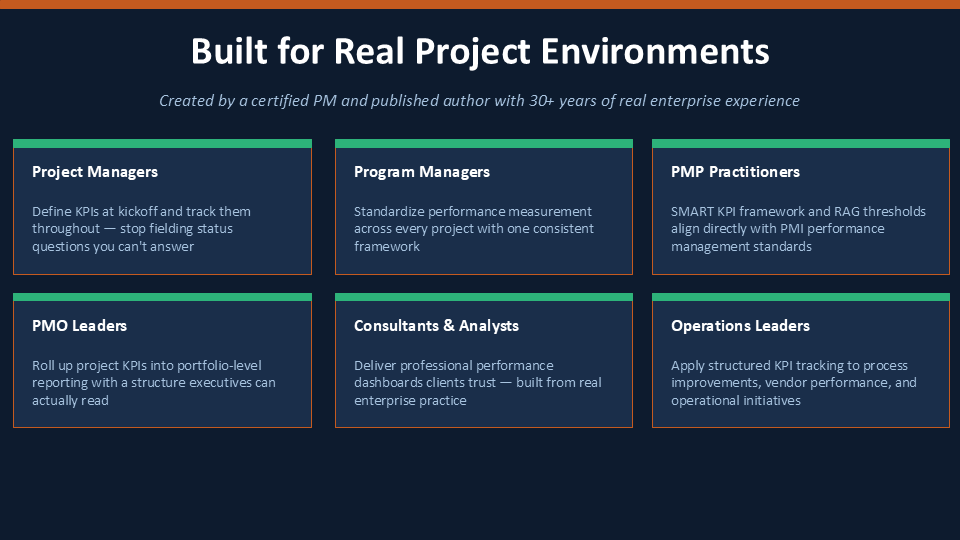 Built for Real Project Environments

Created by a certified PM and published author with 30+ years of real enterprise experience

Project Managers

Define KPIs at kickoff and track them throughout — stop fielding status questions you can't answer

Program Managers

Standardize performance measurement across every project with one consistent framework

PMP Practitioners

SMART KPI framework and RAG thresholds align directly with PMI performance management standards

PMO Leaders

Roll up project KPIs into portfolio-level reporting with a structure executives can actually read

Consultants & Analysts

Deliver professional performance dashboards clients trust — built from real enterprise practice

Operations Leaders

Apply structured KPI tracking to process improvements, vendor performance, and operational initiatives